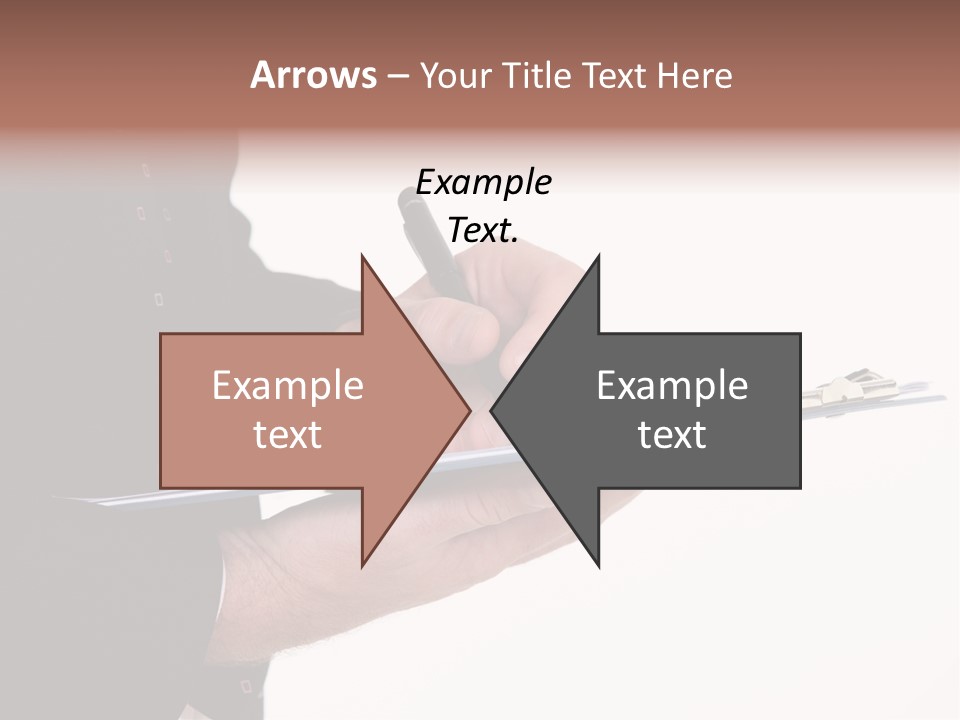 Arrows – Your Title Text Here

Example Text.

Example text

Example text